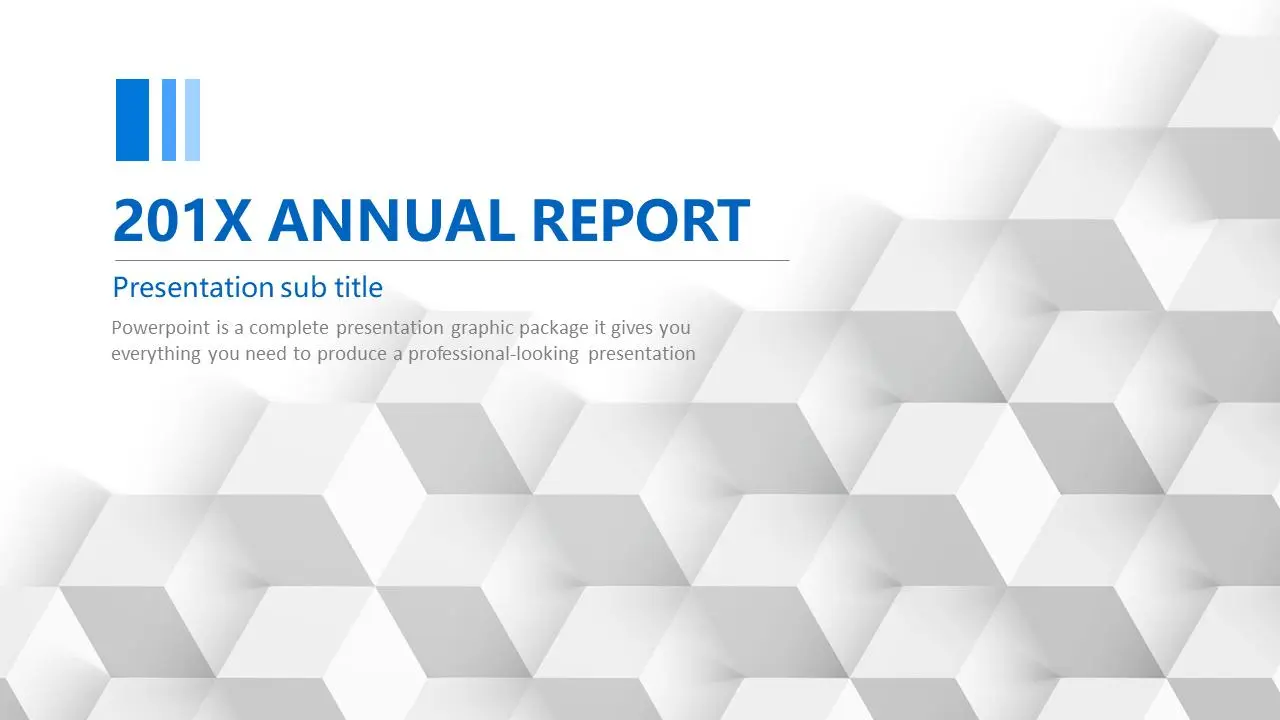 201X ANNUAL REPORT

Presentation sub title

Powerpoint is a complete presentation graphic package it gives you everything you need to produce a professional-looking presentation